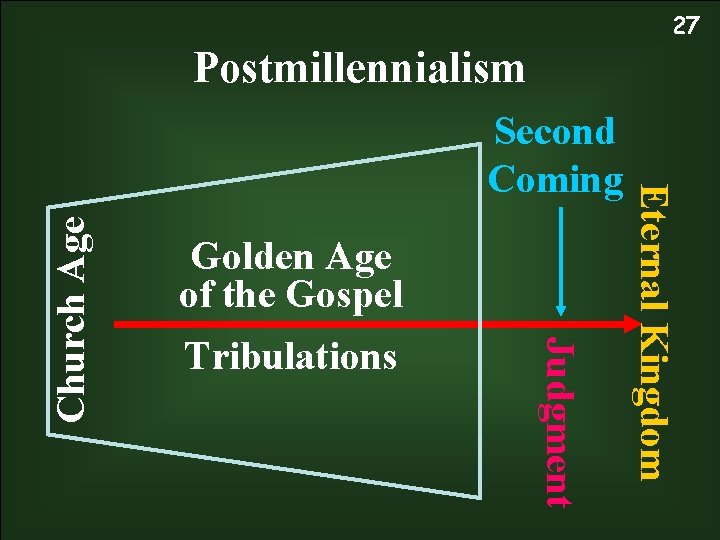 27

Postmillennialism

Church Age

Golden Age of the Gospel

Tribulations

Second Coming

Judgment

Eternal Kingdom